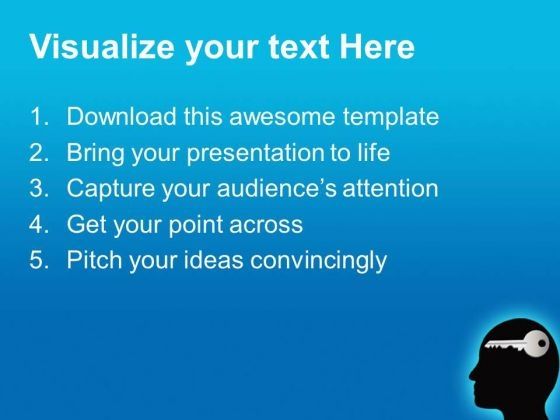 Visualize your text Here

1. Download this awesome template
2. Bring your presentation to life
3. Capture your audience's attention
4. Get your point across
5. Pitch your ideas convincingly